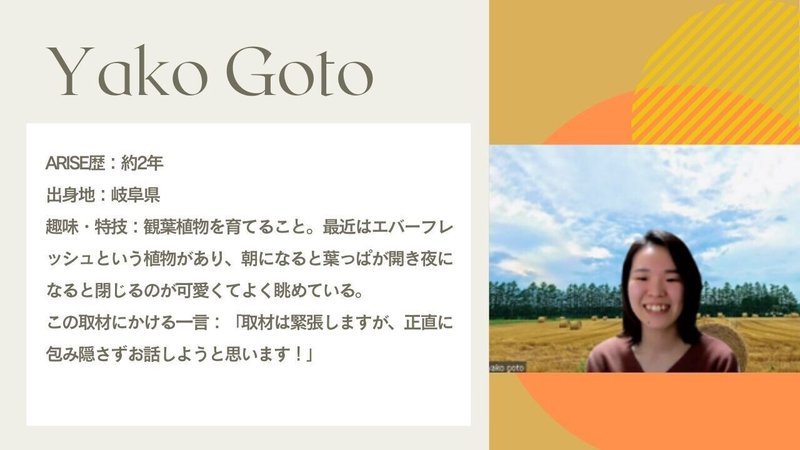 Yako Goto

ARISE歴：約2年
出身地：岐阜県
趣味・特技：観葉植物を育てること。最近はエバーフレッシュという植物があり、朝になると葉っぱが開き夜になると閉じるのが可愛くてよく眺めている。
この取材にかける一言：「取材は緊張しますが、正直に包み隠さずお話しようと思います！」

yako goto